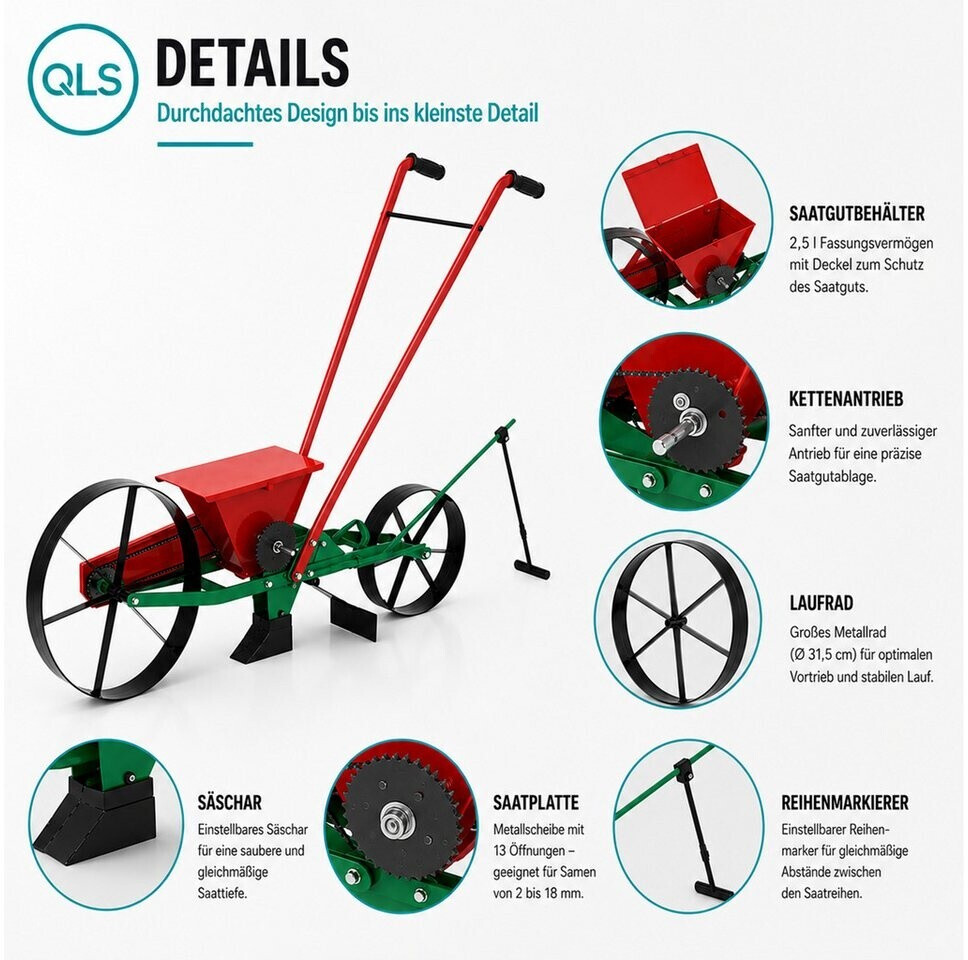 QLS

DETAILS

Durchdachtes Design bis ins kleinste Detail

SAATGUTBEHÄLTER
2,5 l Fassungsvermögen mit Deckel zum Schutz des Saatguts.

KETTENANTRIEB
Sanfter und zuverlässiger Antrieb für eine präzise Saatgutablage.

LAUFRAD
Großes Metallrad (Ø 31,5 cm) für optimalen Vortrieb und stabilen Lauf.

SÄSCHAR
Einstellbares Säschar für eine saubere und gleichmäßige Saattiefe.

SAATPLATTE
Metallscheibe mit 13 Öffnungen – geeignet für Samen von 2 bis 18 mm.

REIHENMARKIERER
Einstellbarer Reihenmarker für gleichmäßige Abstände zwischen den Saatreihen.